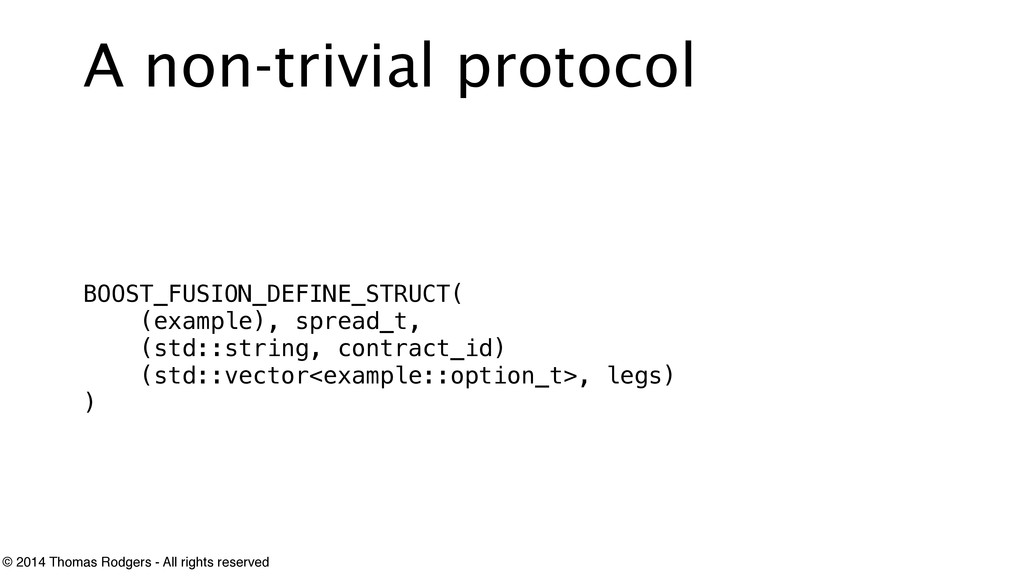 A non-trivial protocol

BOOST_FUSION_DEFINE_STRUCT(
    (example), spread_t,
    (std::string, contract_id)
    (std::vector<example::option_t>, legs)
)

© 2014 Thomas Rodgers - All rights reserved